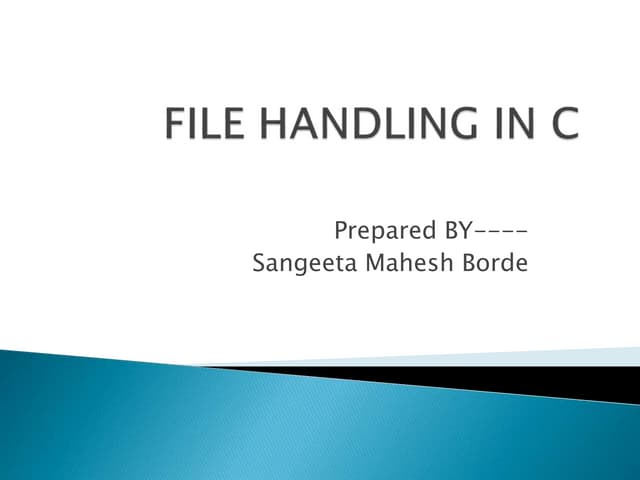 FILE HANDLING IN C

Prepared BY----
Sangeeta Mahesh Borde